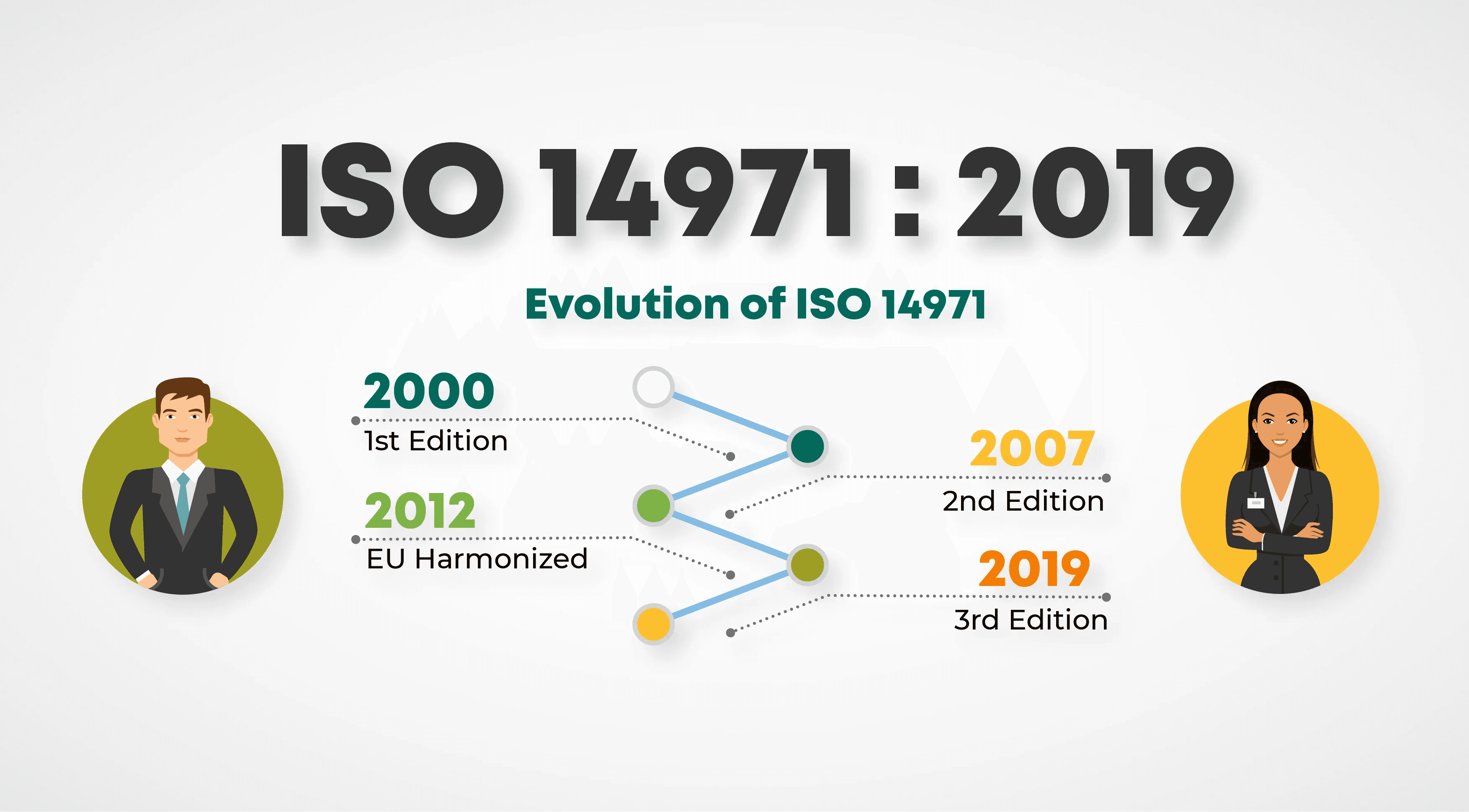 ISO 14971 : 2019

Evolution of ISO 14971

2000
1st Edition

2012
EU Harmonized

2007
2nd Edition

2019
3rd Edition